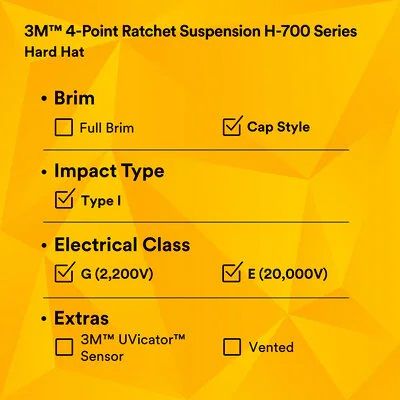 3M™ 4-Point Ratchet Suspension H-700 Series Hard Hat

• Brim

☐ Full Brim ☑ Cap Style

• Impact Type

☑ Type I

• Electrical Class

☑ G (2,200V) ☑ E (20,000V)

• Extras

☐ 3M™ UVicator™ Sensor ☐ Vented